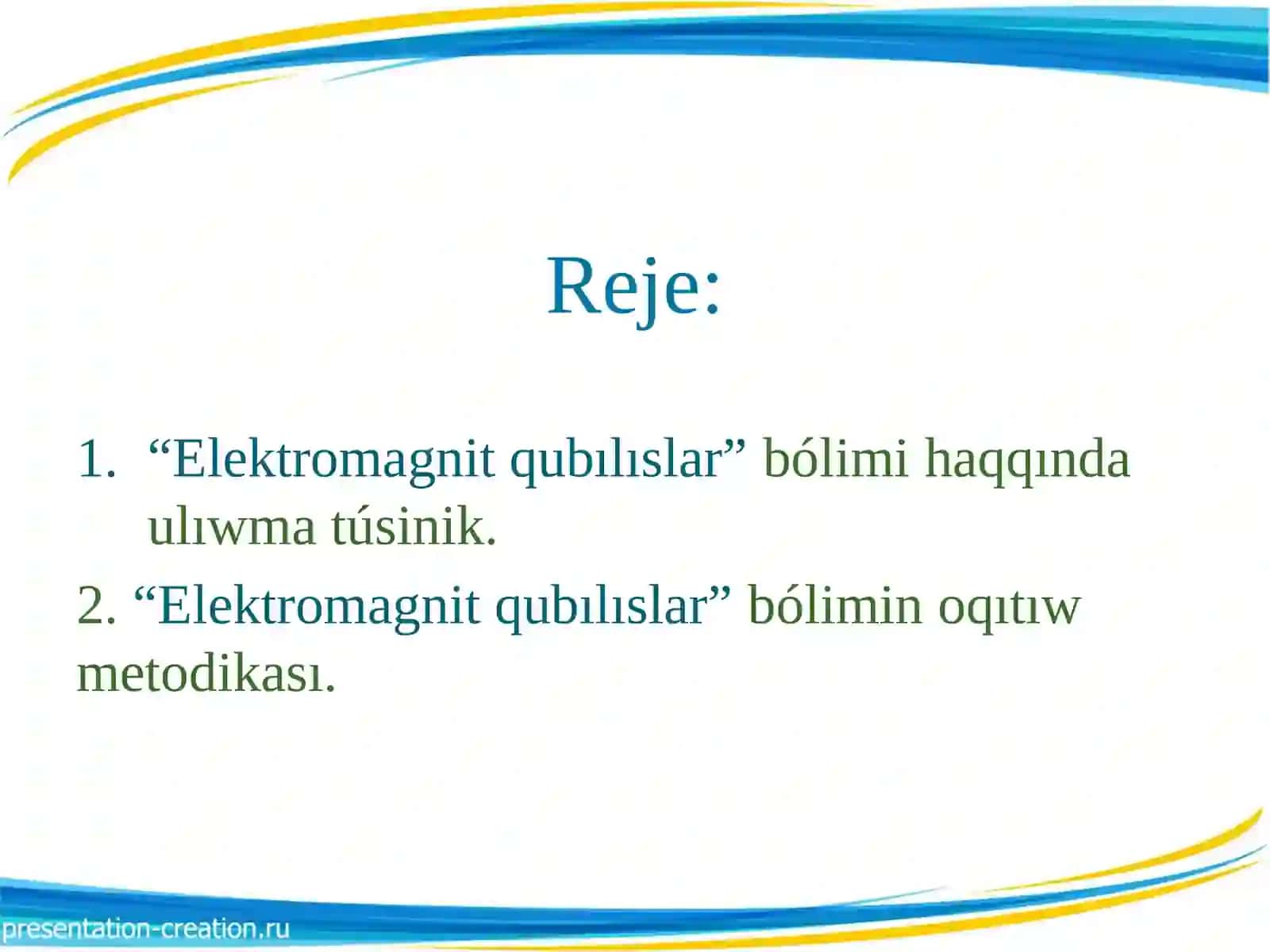 Reje:

1. “Elektromagnit qubılıslar” bólimi haqqında ulıwma túsinik.

2. “Elektromagnit qubılıslar” bólimin oqıtıw metodikası.

presentation-creation.ru